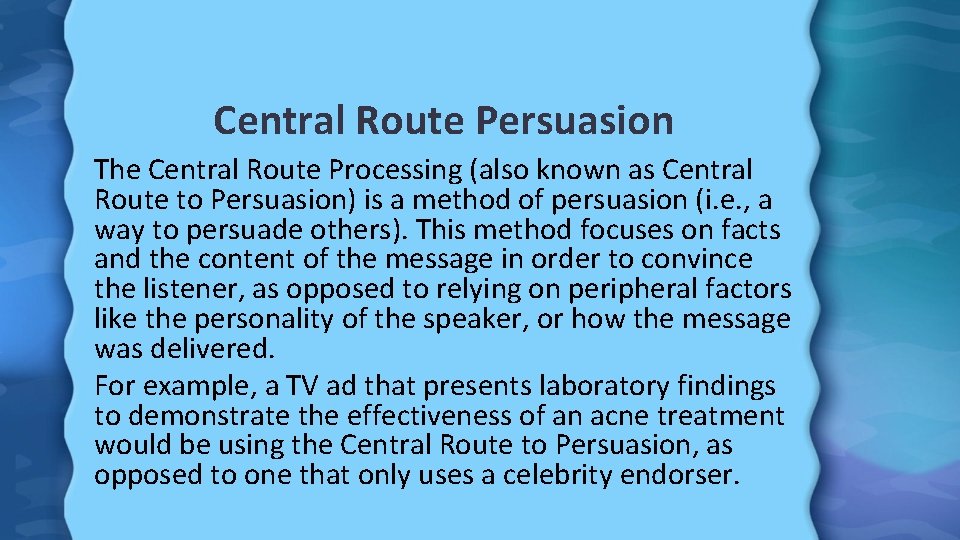 Central Route Persuasion

The Central Route Processing (also known as Central Route to Persuasion) is a method of persuasion (i.e., a way to persuade others). This method focuses on facts and the content of the message in order to convince the listener, as opposed to relying on peripheral factors like the personality of the speaker, or how the message was delivered.

For example, a TV ad that presents laboratory findings to demonstrate the effectiveness of an acne treatment would be using the Central Route to Persuasion, as opposed to one that only uses a celebrity endorser.